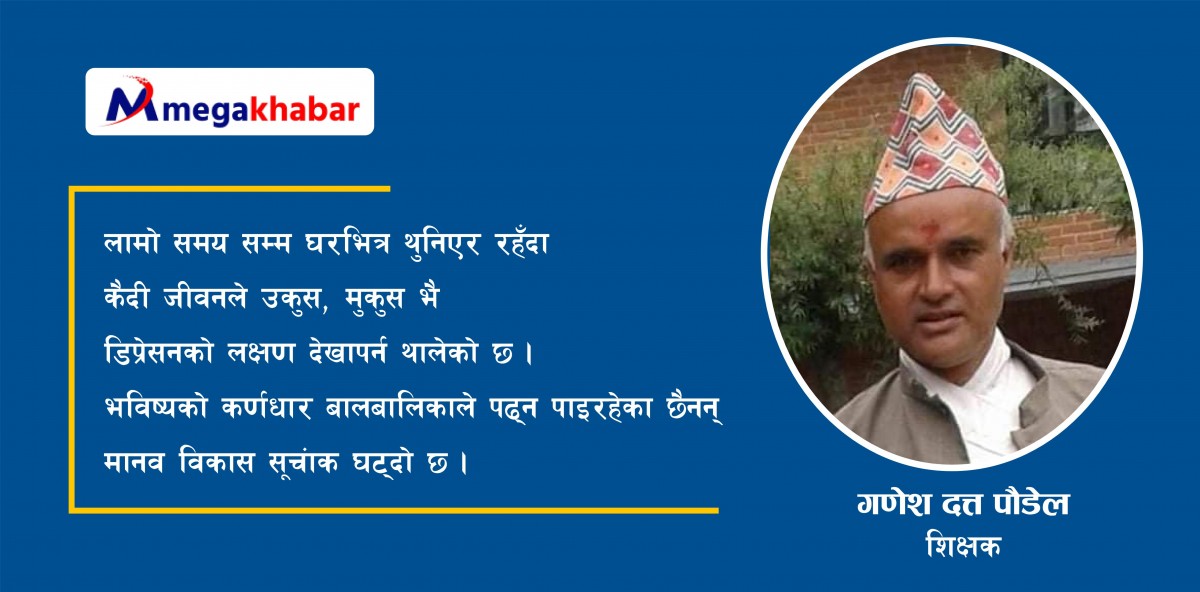 megakhabar

लामो समय सम्म घरभित्र थुनिएर रहँदा कैदी जीवनले उकुस, मुकुस भै डिप्रेसनको लक्षण देखापर्न थालेको छ । भविष्यको कर्णधार बालबालिकाले पढ्न पाइरहेका छैनन् मानव विकास सूचांक घट्दो छ ।

गणेश दत्त पौडेल
शिक्षक